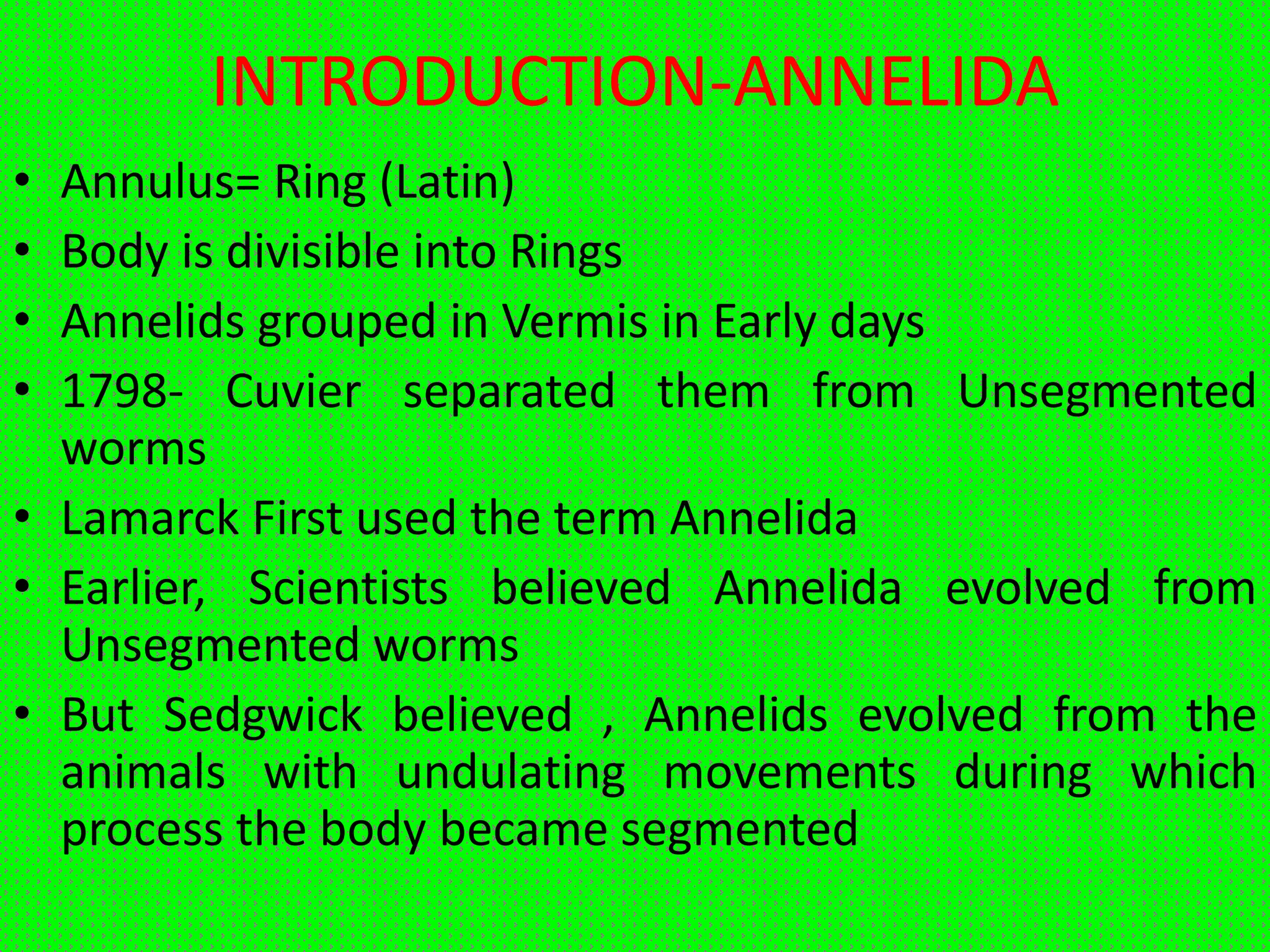 INTRODUCTION-ANNELIDA

• Annulus= Ring (Latin)
• Body is divisible into Rings
• Annelids grouped in Vermis in Early days
• 1798- Cuvier separated them from Unsegmented worms
• Lamarck First used the term Annelida
• Earlier, Scientists believed Annelida evolved from Unsegmented worms
• But Sedgwick believed , Annelids evolved from the animals with undulating movements during which process the body became segmented